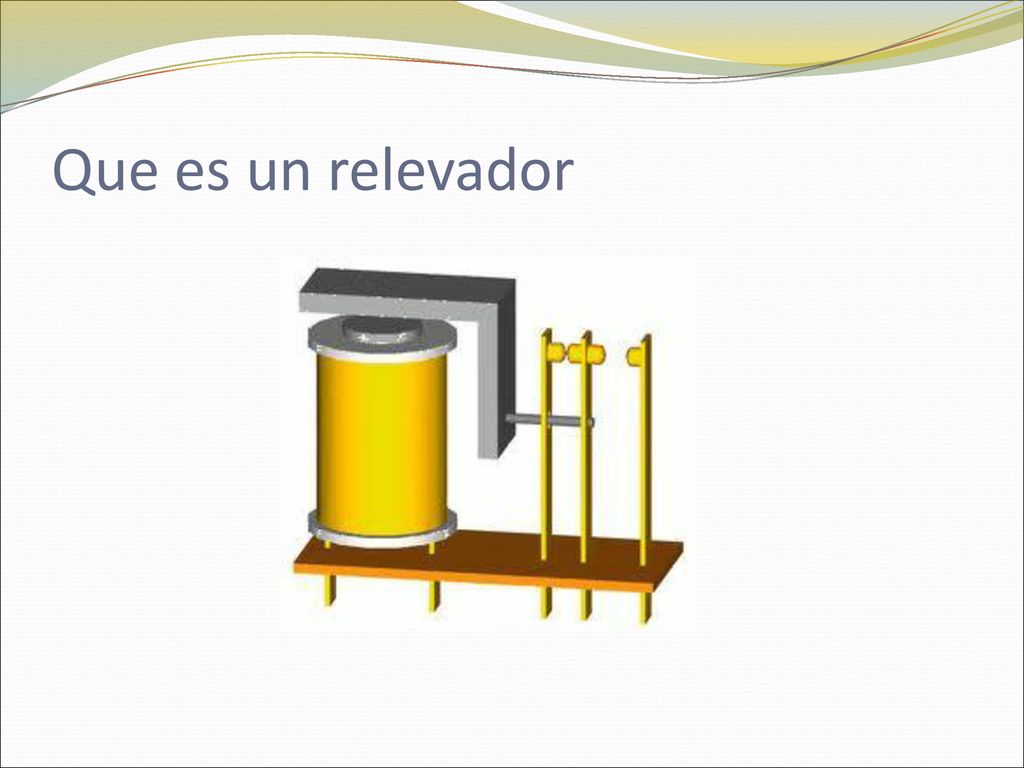 Que es un relevador